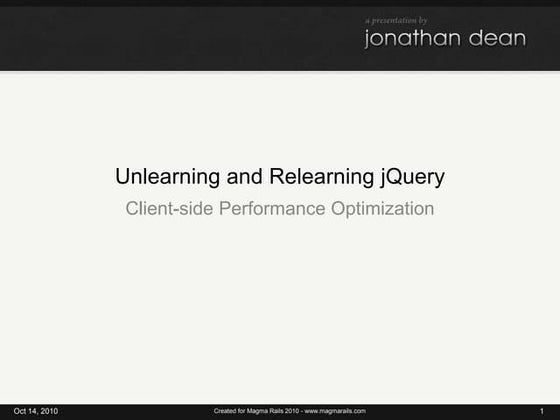 a presentation by
jonathan dean

Unlearning and Relearning jQuery
Client-side Performance Optimization

Oct 14, 2010
Created for Magma Rails 2010 - www.magmarails.com
1